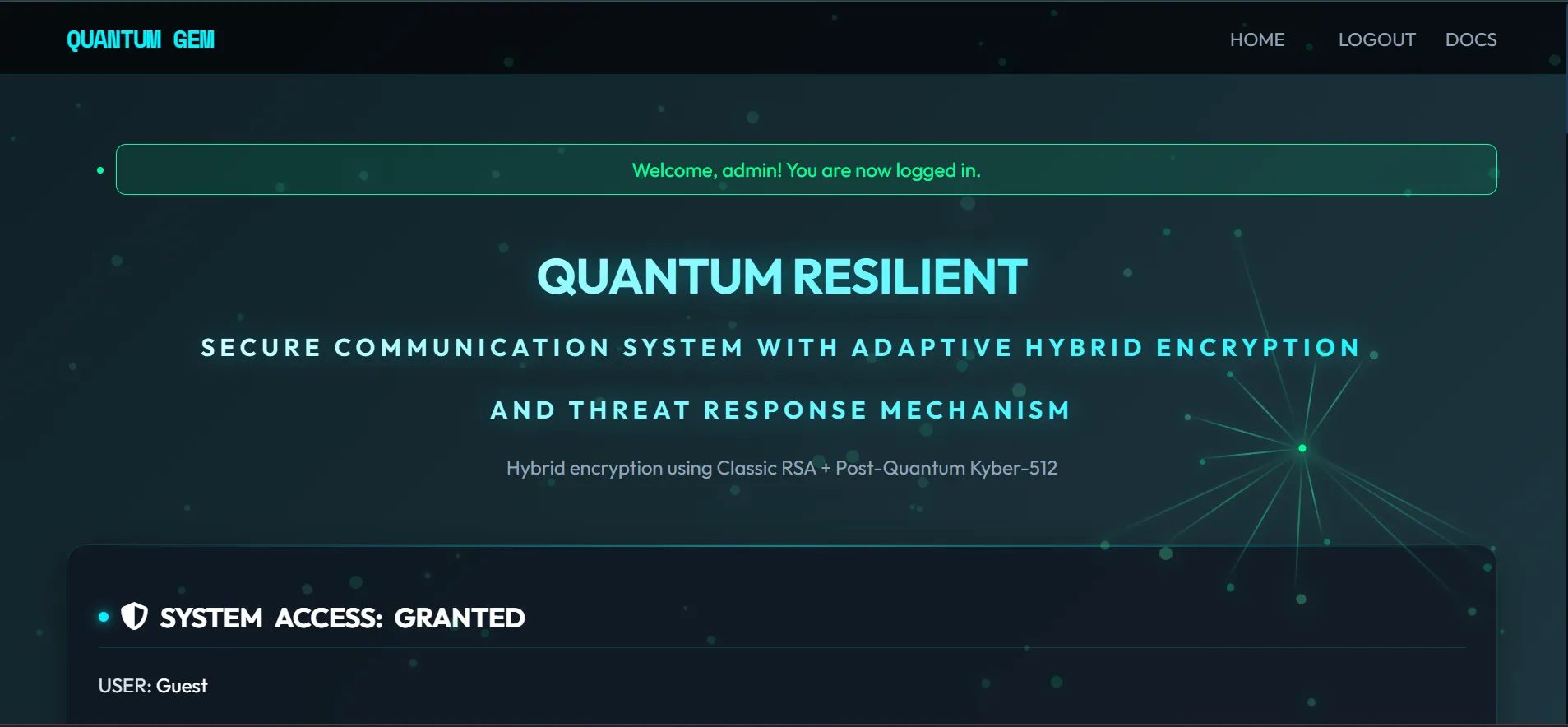 QUANTUM GEM

HOME LOGOUT DOCS

Welcome, admin! You are now logged in.

QUANTUM RESILIENT

SECURE COMMUNICATION SYSTEM WITH ADAPTIVE HYBRID ENCRYPTION

AND THREAT RESPONSE MECHANISM

Hybrid encryption using Classic RSA + Post-Quantum Kyber-512

SYSTEM ACCESS: GRANTED

USER: Guest